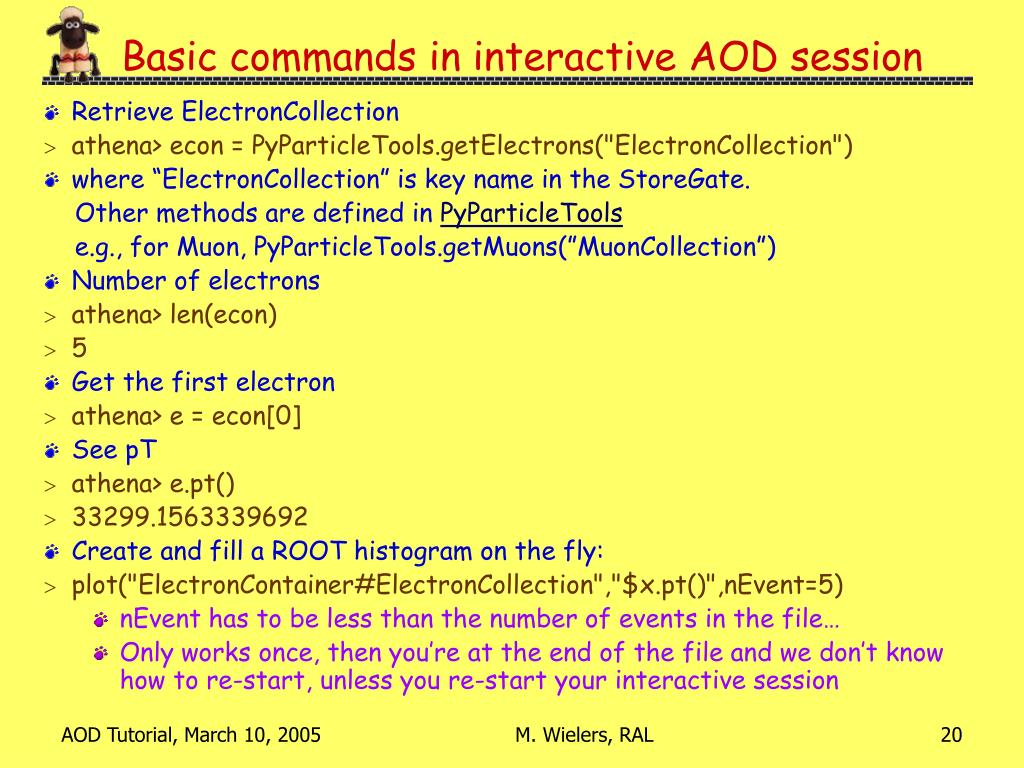 Basic commands in interactive AOD session

Retrieve ElectronCollection

> athena> econ = PyParticleTools.getElectrons("ElectronCollection")

where “ElectronCollection” is key name in the StoreGate.
Other methods are defined in PyParticleTools
e.g., for Muon, PyParticleTools.getMuons(”MuonCollection”)

Number of electrons

> athena> len(econ)

> 5

Get the first electron

> athena> e = econ[0]

See pT

> athena> e.pt()

> 33299.1563339692

Create and fill a ROOT histogram on the fly:

> plot("ElectronContainer#ElectronCollection","$x.pt()",nEvent=5)

nEvent has to be less than the number of events in the file…

Only works once, then you’re at the end of the file and we don’t know how to re-start, unless you re-start your interactive session

AOD Tutorial, March 10, 2005

M. Wielers, RAL

20